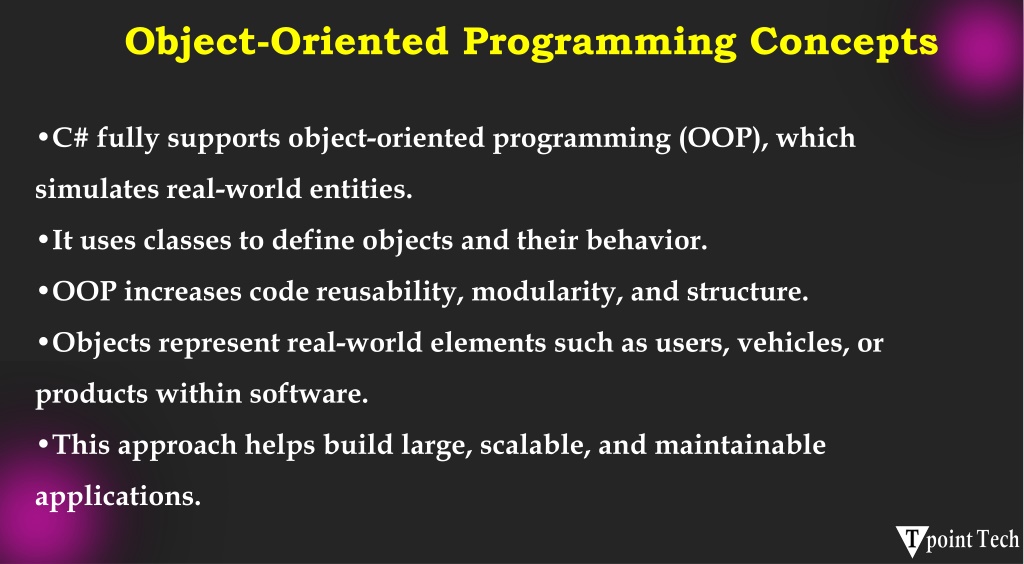 Object-Oriented Programming Concepts

•C# fully supports object-oriented programming (OOP), which simulates real-world entities.

•It uses classes to define objects and their behavior.

•OOP increases code reusability, modularity, and structure.

•Objects represent real-world elements such as users, vehicles, or products within software.

•This approach helps build large, scalable, and maintainable applications.

T point Tech